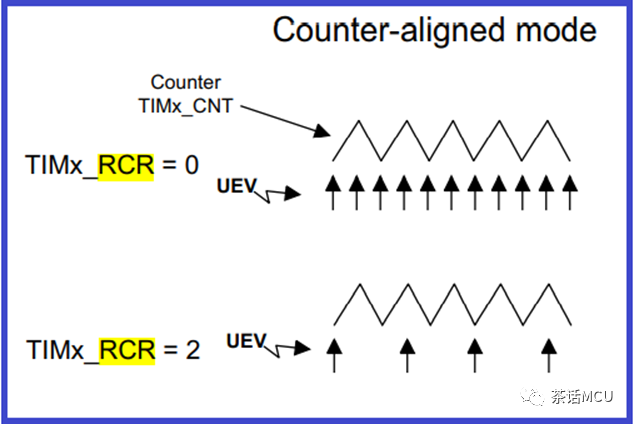 Counter-aligned mode

Counter
TIMx_CNT

TIMx_RCR = 0

UEV

TIMx_RCR = 2

UEV

茶话MCU